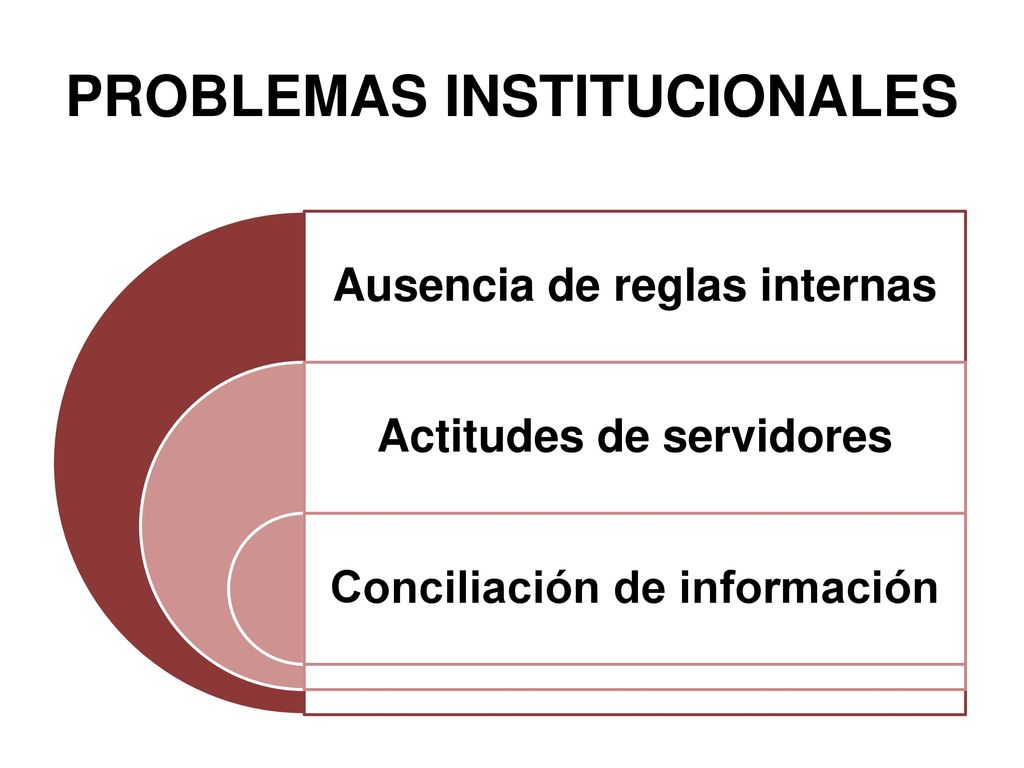 PROBLEMAS INSTITUCIONALES

Ausencia de reglas internas

Actitudes de servidores

Conciliación de información